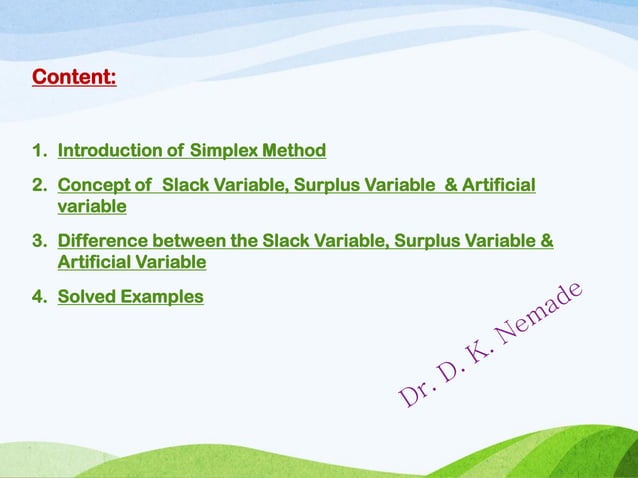 Content:

1. Introduction of Simplex Method

2. Concept of Slack Variable, Surplus Variable & Artificial variable

3. Difference between the Slack Variable, Surplus Variable & Artificial Variable

4. Solved Examples

Dr. D. K. Nemade